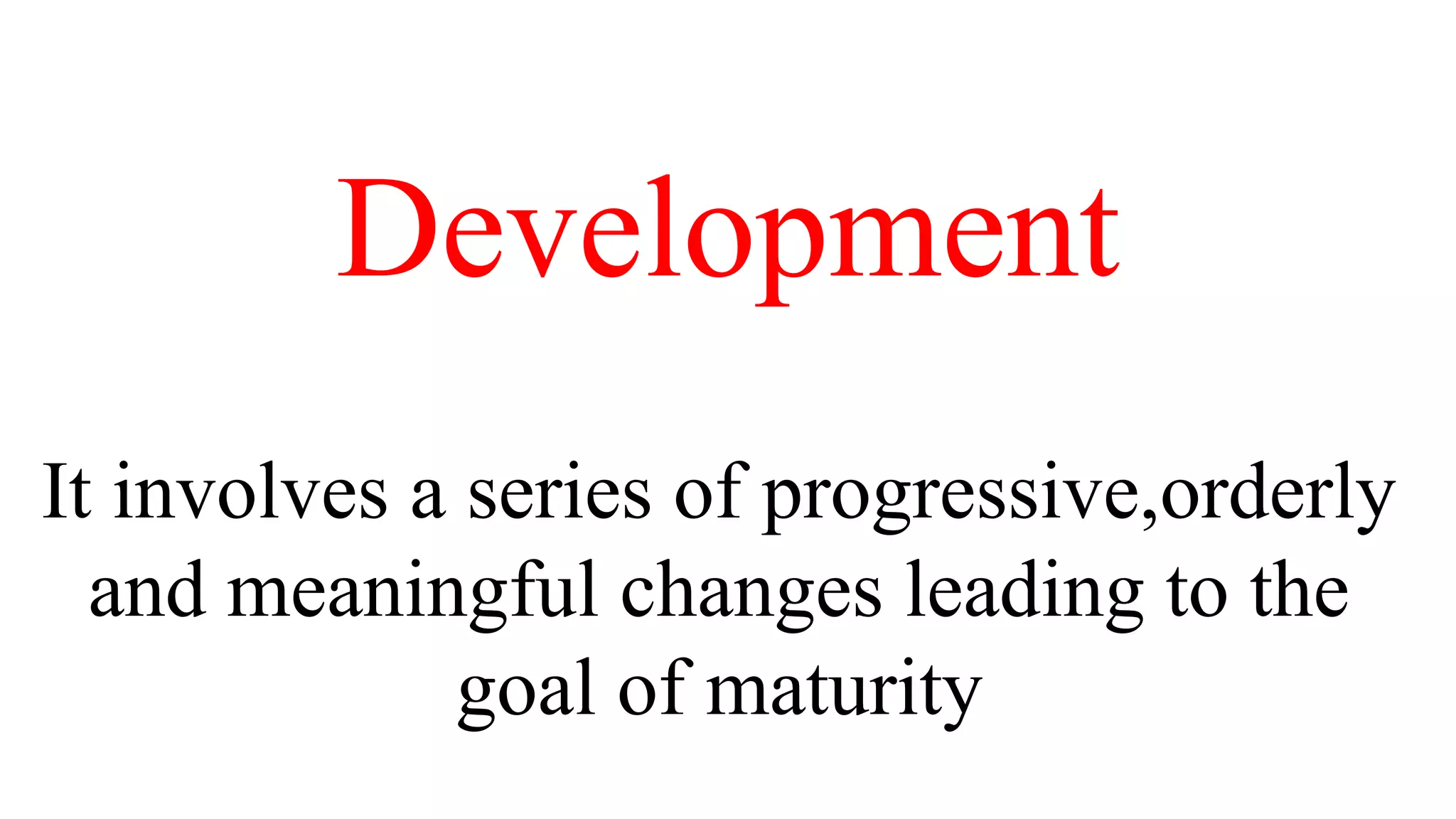 Development

It involves a series of progressive,orderly and meaningful changes leading to the goal of maturity